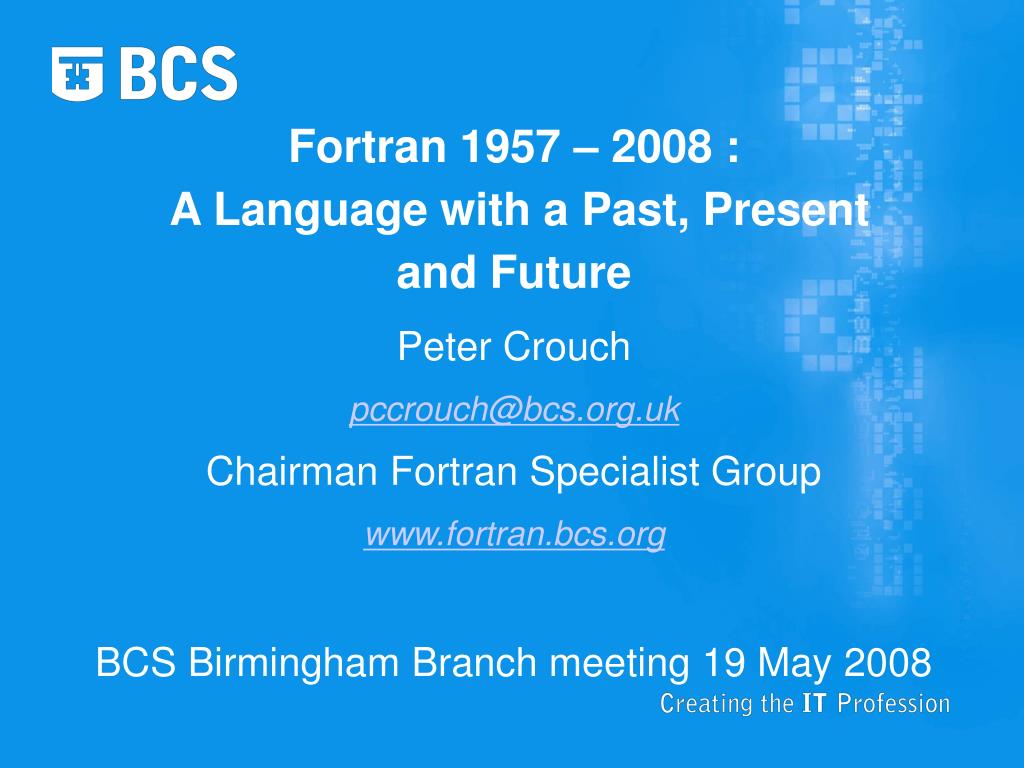 BCS

Fortran 1957 – 2008 :
A Language with a Past, Present and Future

Peter Crouch

pccrouch@bcs.org.uk

Chairman Fortran Specialist Group

www.fortran.bcs.org

BCS Birmingham Branch meeting 19 May 2008

Creating the IT Profession